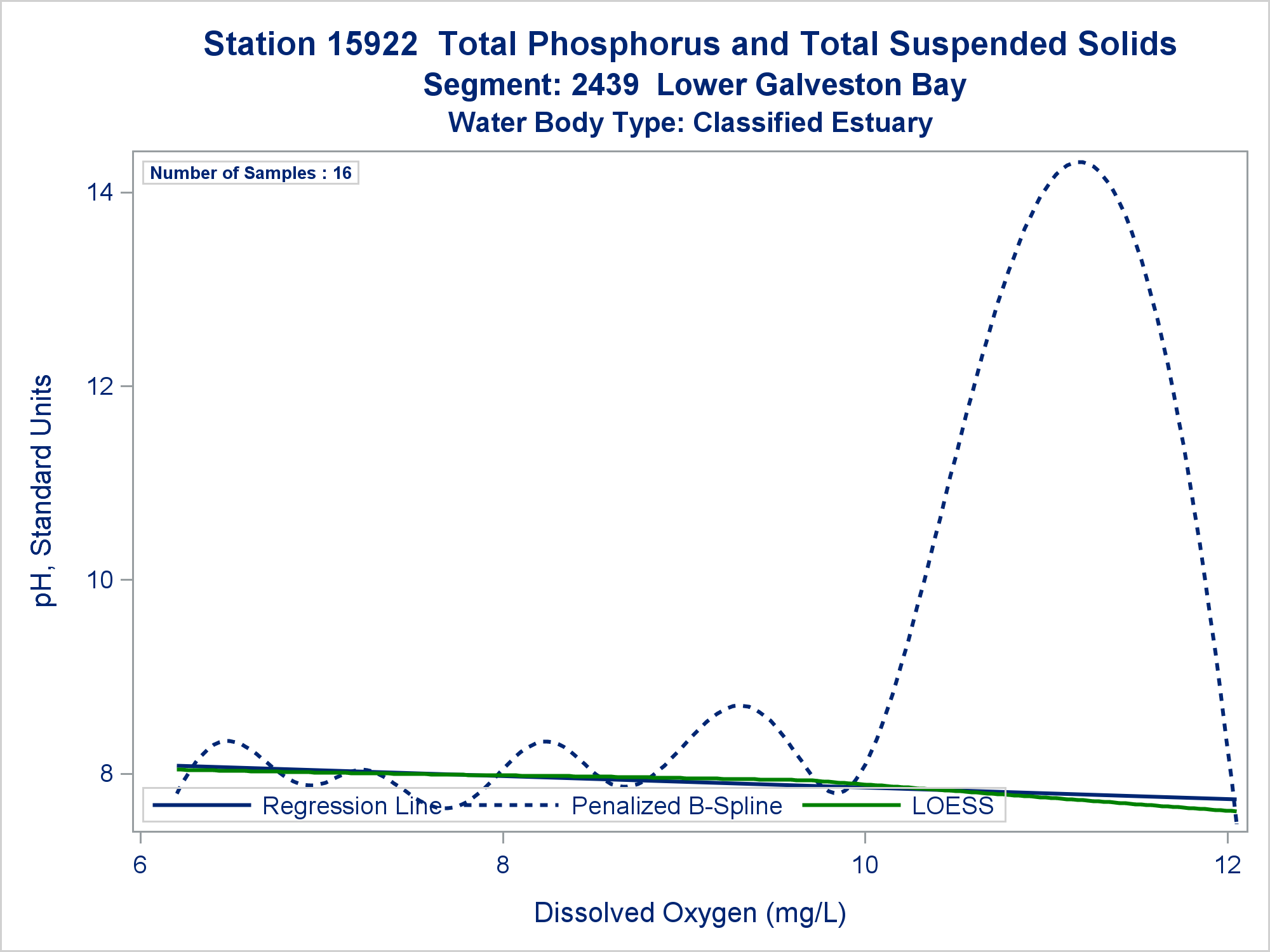 Station 15922 Total Phosphorus and Total Suspended Solids
Segment: 2439 Lower Galveston Bay
Water Body Type: Classified Estuary

Number of Samples : 16

pH, Standard Units

14
12
10
8

Regression Line
Penalized B-Spline
LOESS

6
8
10
12

Dissolved Oxygen (mg/L)